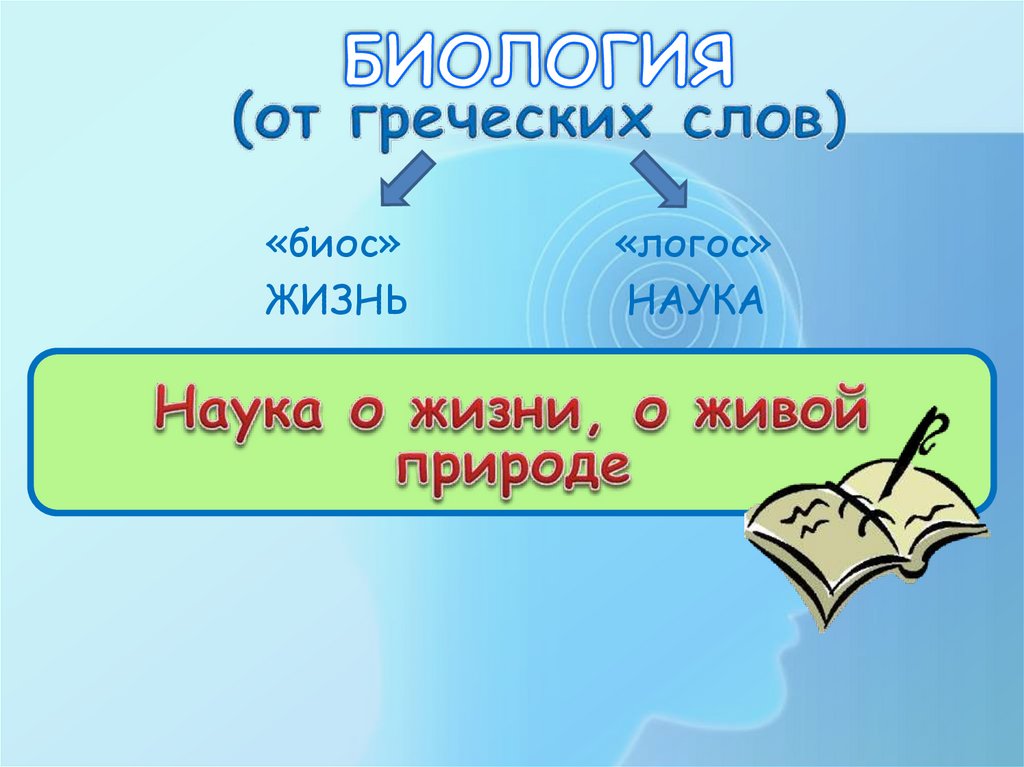 БИОЛОГИЯ
(от греческих слов)

«биос»
ЖИЗНЬ

«логос»
НАУКА

Наука о жизни, о живой природе